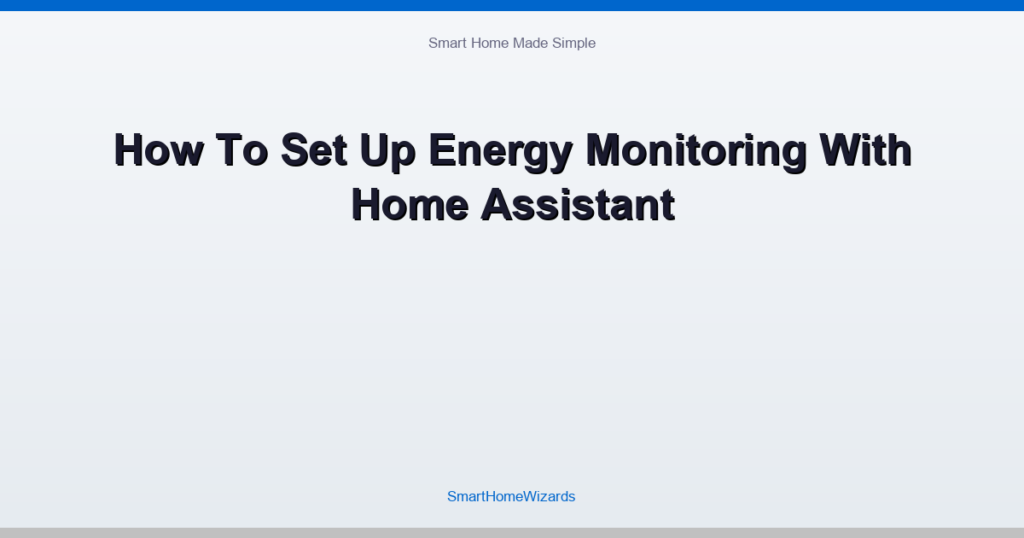 Smart Home Made Simple

How To Set Up Energy Monitoring With Home Assistant

SmartHomeWizards